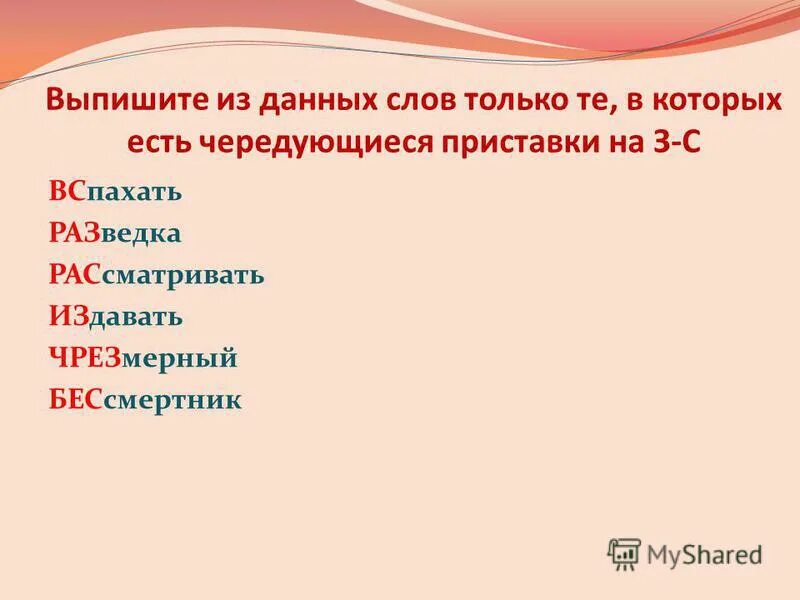 Выпишите из данных слов только те, в которых есть чередующиеся приставки на З-С

ВСпахать
РАЗведка
РАСсматривать
ИЗдавать
ЧРЕЗмерный
БЕСсмертник

MyShared